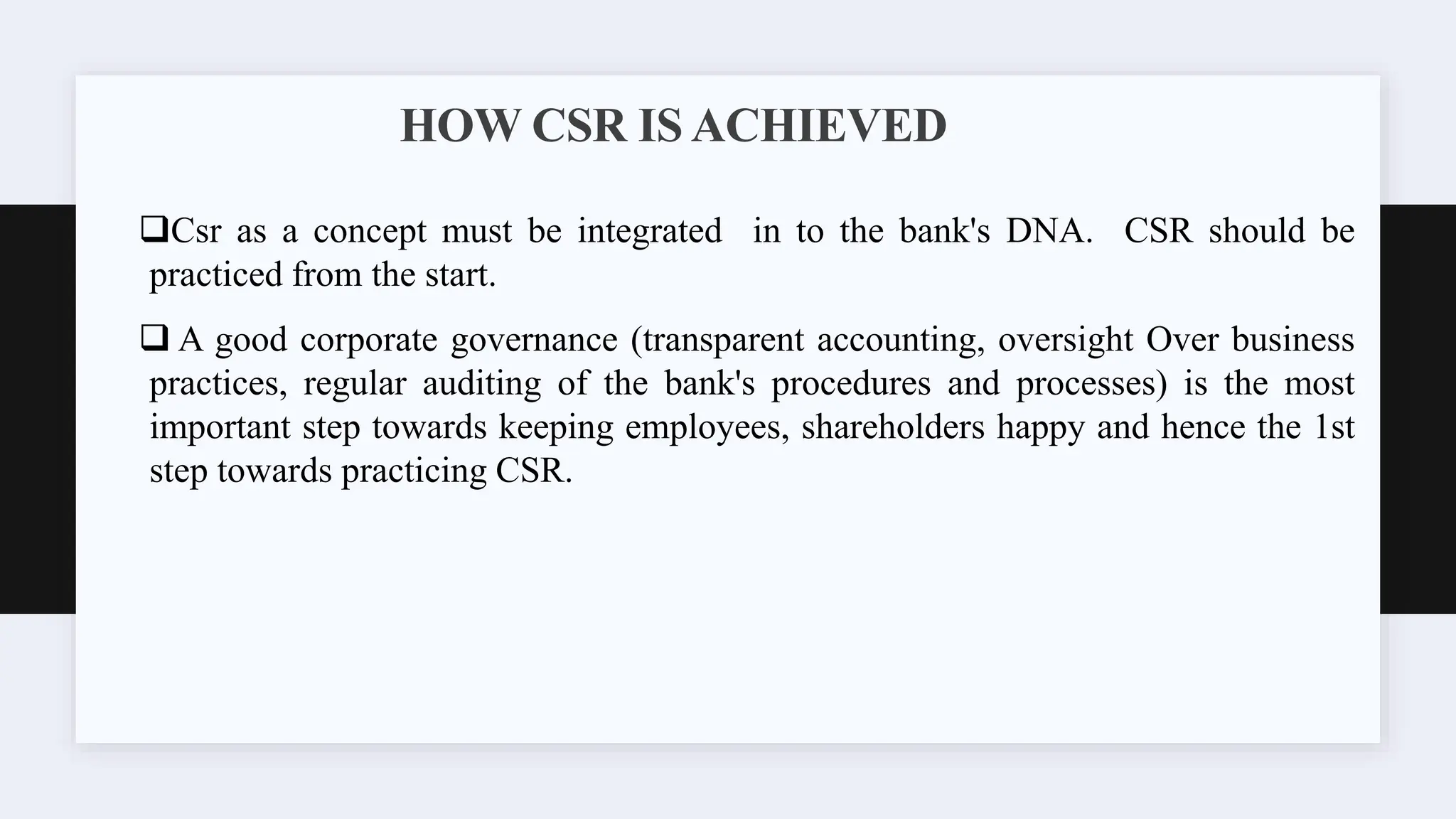 HOW CSR IS ACHIEVED

❑Csr as a concept must be integrated in to the bank's DNA. CSR should be practiced from the start.

❑ A good corporate governance (transparent accounting, oversight Over business practices, regular auditing of the bank's procedures and processes) is the most important step towards keeping employees, shareholders happy and hence the 1st step towards practicing CSR.